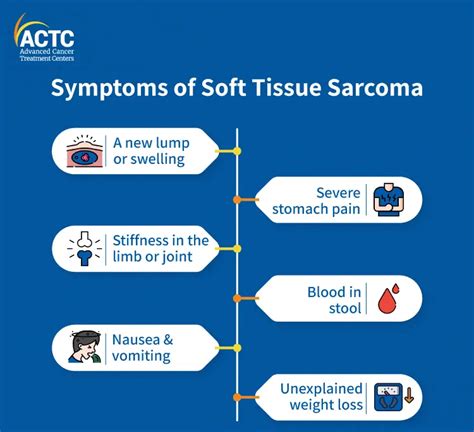 ACTC
Advanced Cancer Treatment Centers

Symptoms of Soft Tissue Sarcoma

A new lump or swelling

Severe stomach pain

Stiffness in the limb or joint

Blood in stool

Nausea & vomiting

Unexplained weight loss